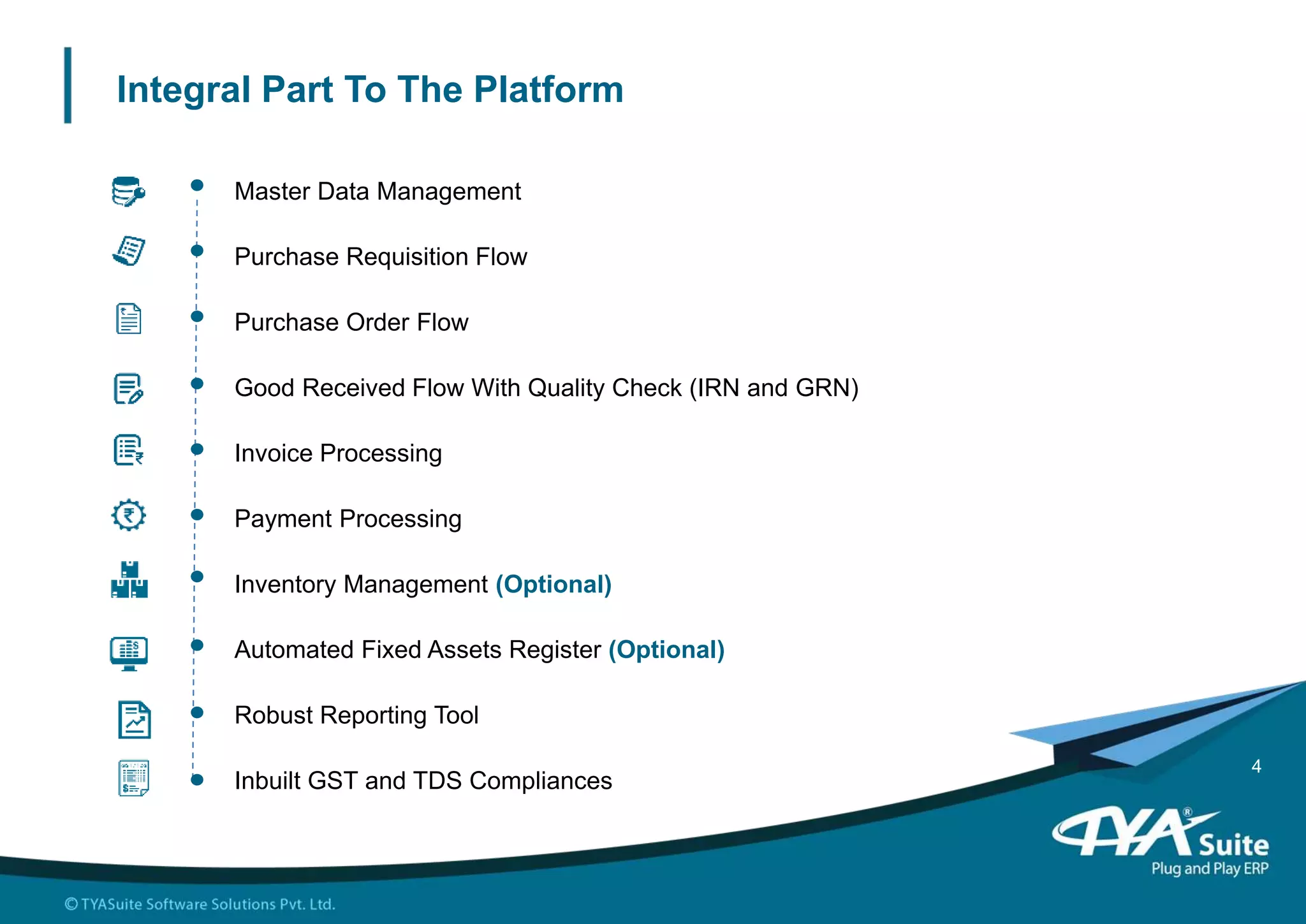 Integral Part To The Platform

Master Data Management

Purchase Requisition Flow

Purchase Order Flow

Good Received Flow With Quality Check (IRN and GRN)

Invoice Processing

Payment Processing

Inventory Management (Optional)

Automated Fixed Assets Register (Optional)

Robust Reporting Tool

Inbuilt GST and TDS Compliances

4

TYA® Suite
Plug and Play ERP

© TYASuite Software Solutions Pvt. Ltd.